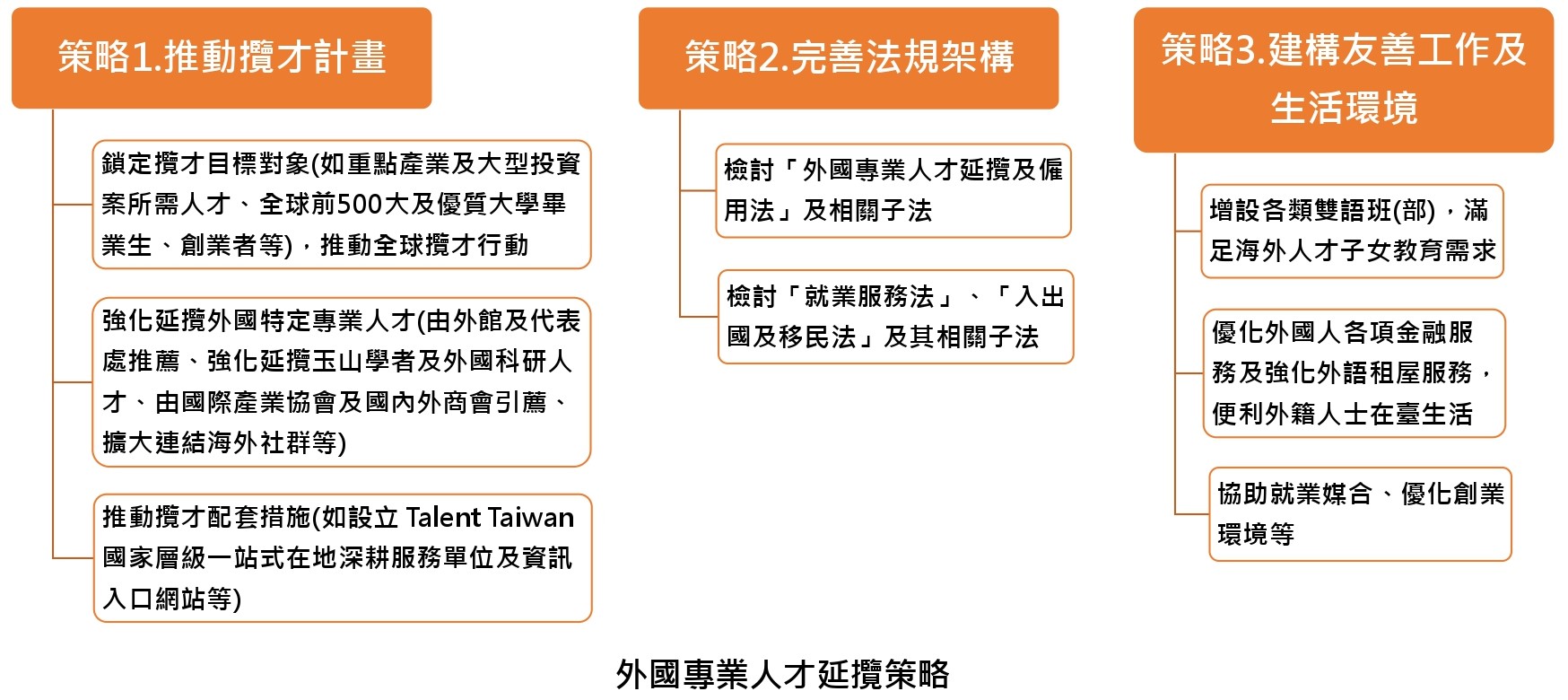 策略1.推動攬才計畫

鎖定攬才目標對象(如重點產業及大型投資案所需人才、全球前500大及優質大學畢業生、創業者等)，推動全球攬才行動

強化延攬外國特定專業人才(由外館及代表處推薦、強化延攬玉山學者及外國科研人才、由國際產業協會及國內外商會引薦、擴大連結海外社群等)

推動攬才配套措施(如設立 Talent Taiwan 國家層級一站式在地深耕服務單位及資訊入口網站等)

策略2.完善法規架構

檢討「外國專業人才延攬及僱用法」及相關子法

檢討「就業服務法」、「入出國及移民法」及其相關子法

策略3.建構友善工作及生活環境

增設各類雙語班(部)，滿足海外人才子女教育需求

優化外國人各項金融服務及強化外語租屋服務，便利外籍人士在臺生活

協助就業媒合、優化創業環境等

外國專業人才延攬策略